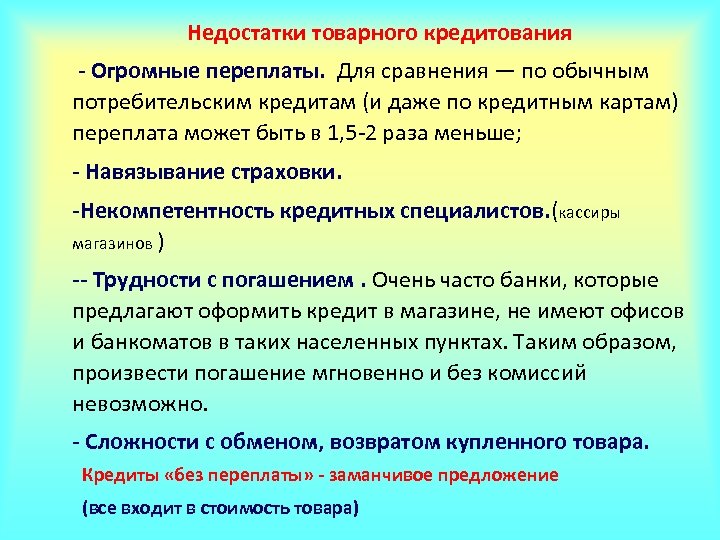 Недостатки товарного кредитования

- Огромные переплаты. Для сравнения — по обычным потребительским кредитам (и даже по кредитным картам) переплата может быть в 1,5-2 раза меньше;

- Навязывание страховки.

-Некомпетентность кредитных специалистов.(кассиры магазинов )

-- Трудности с погашением . Очень часто банки, которые предлагают оформить кредит в магазине, не имеют офисов и банкоматов в таких населенных пунктах. Таким образом, произвести погашение мгновенно и без комиссий невозможно.

- Сложности с обменом, возвратом купленного товара.

Кредиты «без переплаты» - заманчивое предложение

(все входит в стоимость товара)